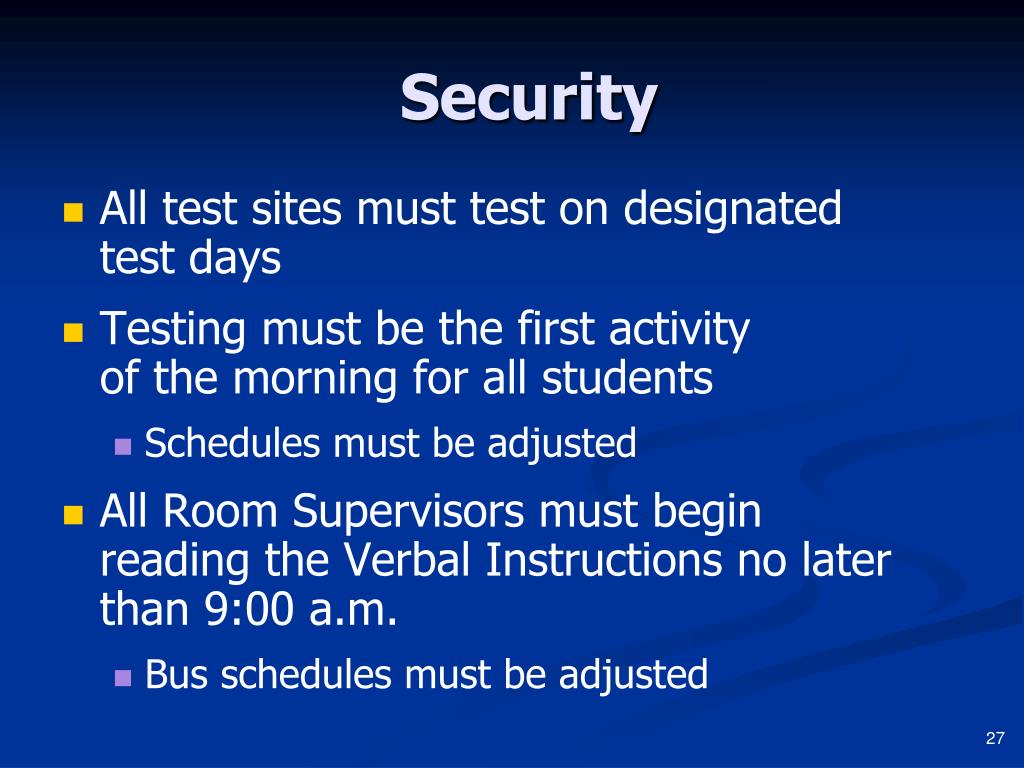 Security

All test sites must test on designated test days

Testing must be the first activity of the morning for all students

Schedules must be adjusted

All Room Supervisors must begin reading the Verbal Instructions no later than 9:00 a.m.

Bus schedules must be adjusted

27